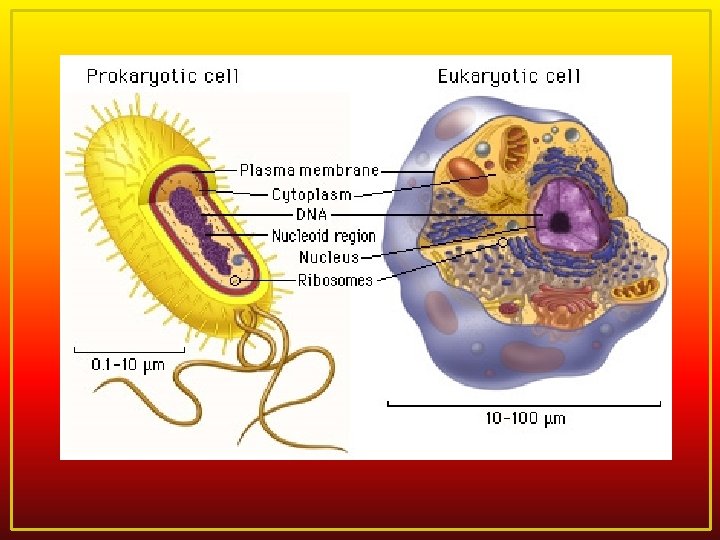 Prokaryotic cell

Eukaryotic cell

Plasma membrane
Cytoplasm
DNA
Nucleoid region
Nucleus
Ribosomes

0.1-10 μm

10-100 μm